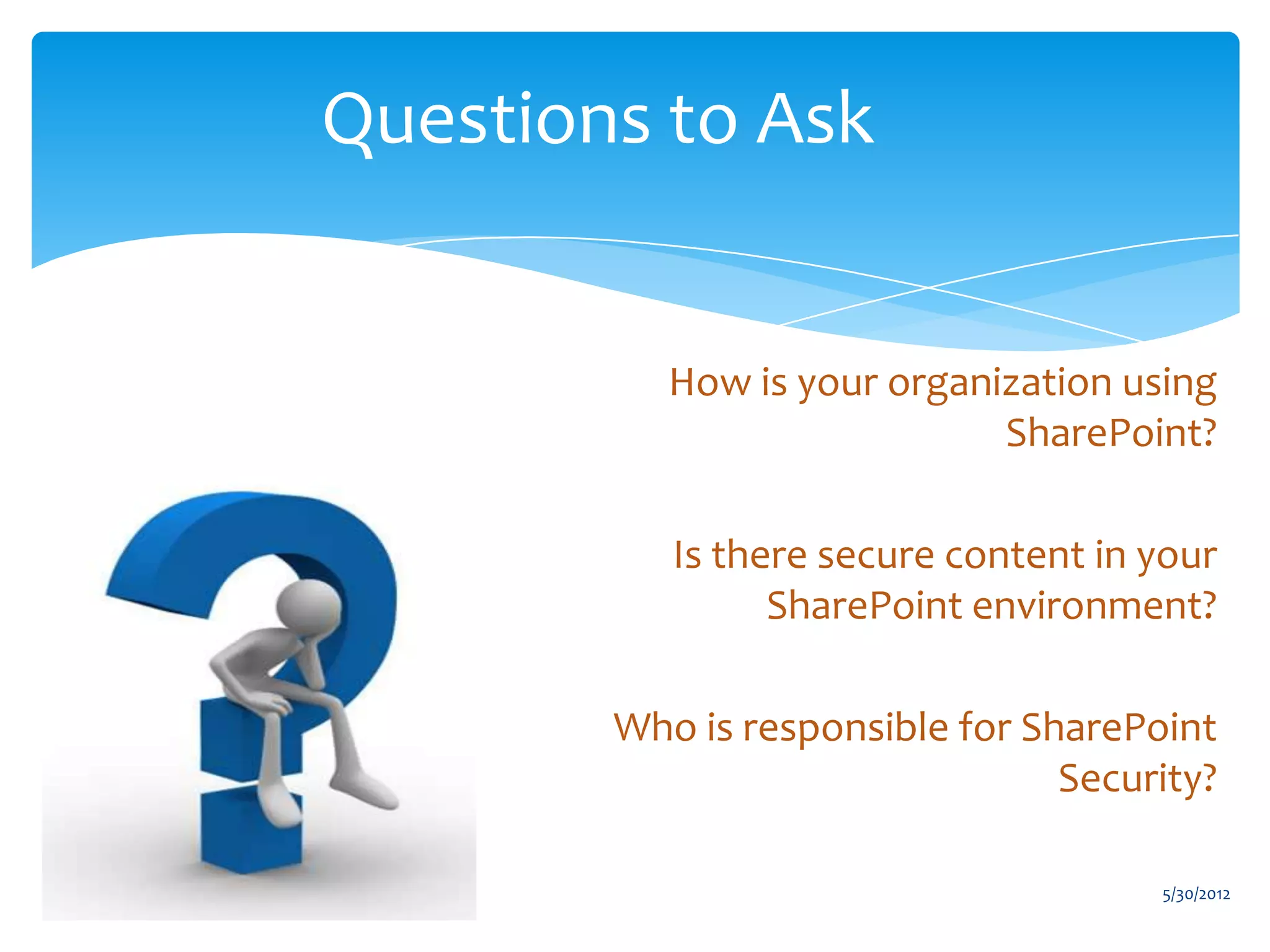 Questions to Ask

How is your organization using SharePoint?

Is there secure content in your SharePoint environment?

Who is responsible for SharePoint Security?

5/30/2012